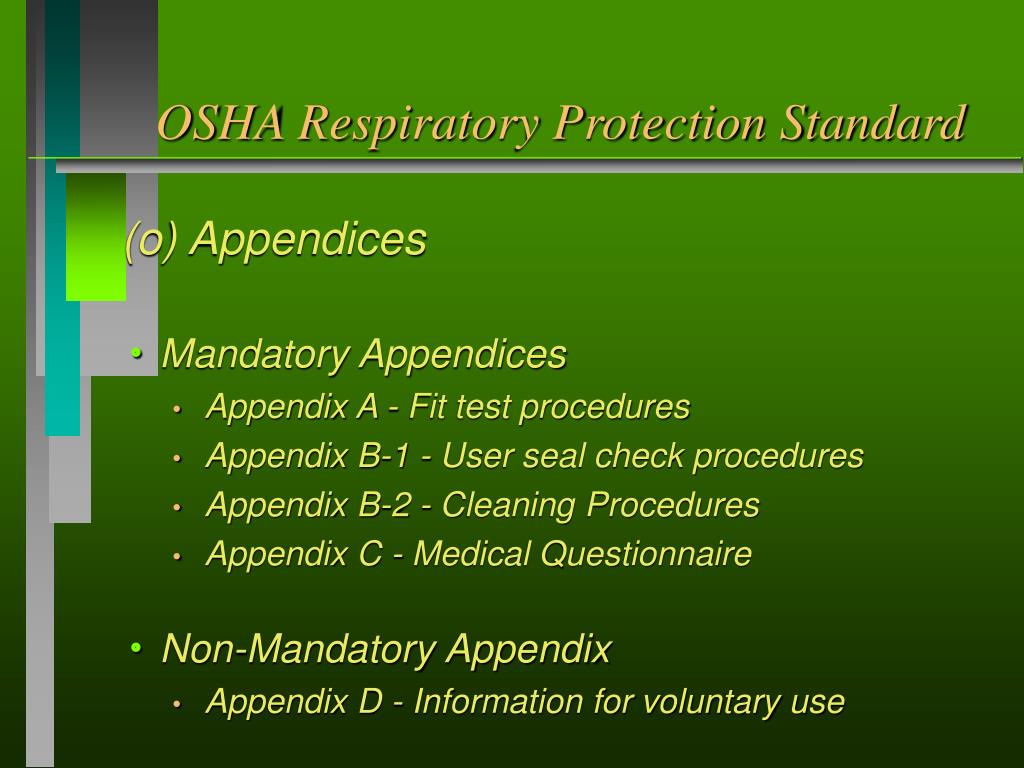 OSHA Respiratory Protection Standard

(o) Appendices

• Mandatory Appendices
• Appendix A - Fit test procedures
• Appendix B-1 - User seal check procedures
• Appendix B-2 - Cleaning Procedures
• Appendix C - Medical Questionnaire

• Non-Mandatory Appendix
• Appendix D - Information for voluntary use